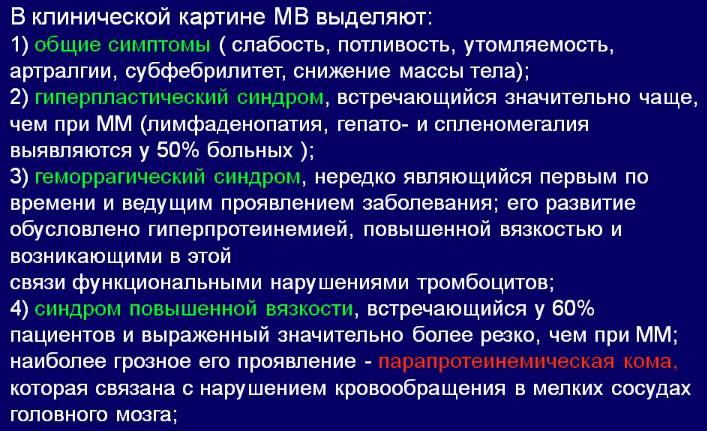 В клинической картине МВ выделяют:
1) общие симптомы ( слабость, потливость, утомляемость, артралгии, субфебрилитет, снижение массы тела);
2) гиперпластический синдром, встречающийся значительно чаще, чем при ММ (лимфаденопатия, гепато- и спленомегалия выявляются у 50% больных );
3) геморрагический синдром, нередко являющийся первым по времени и ведущим проявлением заболевания; его развитие обусловлено гиперпротеинемией, повышенной вязкостью и возникающими в этой
связи функциональными нарушениями тромбоцитов;
4) синдром повышенной вязкости, встречающийся у 60% пациентов и выраженный значительно более резко, чем при ММ; наиболее грозное его проявление - парапротеинемическая кома, которая связана с нарушением кровообращения в мелких сосудах головного мозга;